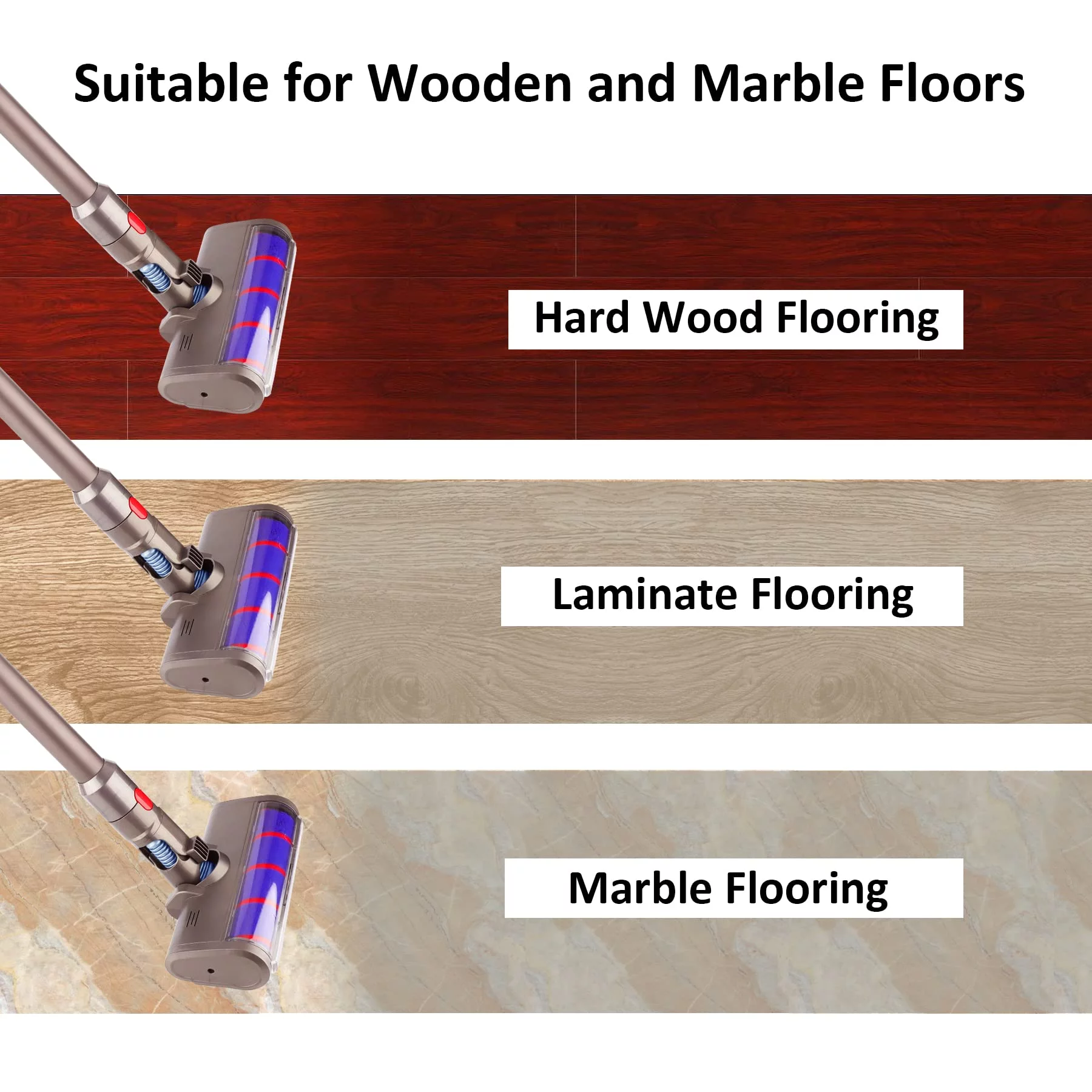 Suitable for Wooden and Marble Floors

Hard Wood Flooring

Laminate Flooring

Marble Flooring